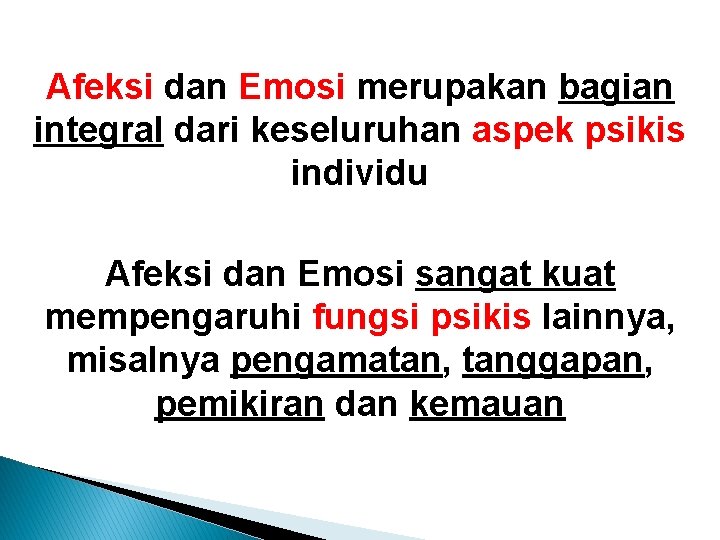 Afeksi dan Emosi merupakan bagian integral dari keseluruhan aspek psikis individu

Afeksi dan Emosi sangat kuat mempengaruhi fungsi psikis lainnya, misalnya pengamatan, tanggapan, pemikiran dan kemauan